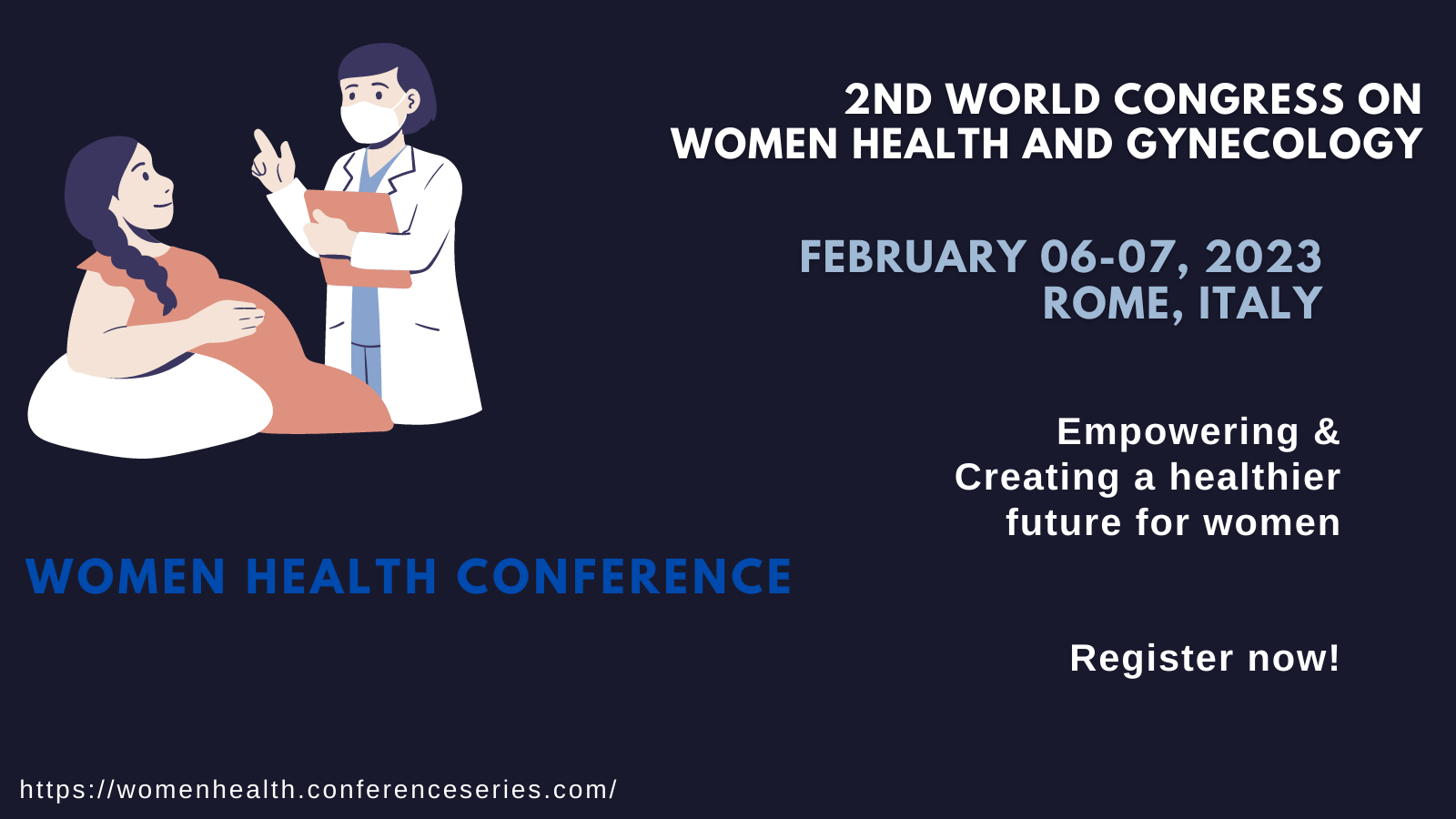 2ND WORLD CONGRESS ON WOMEN HEALTH AND GYNECOLOGY

FEBRUARY 06-07, 2023
ROME, ITALY

Empowering & Creating a healthier future for women

WOMEN HEALTH CONFERENCE

Register now!

https://womenhealth.conferenceseries.com/